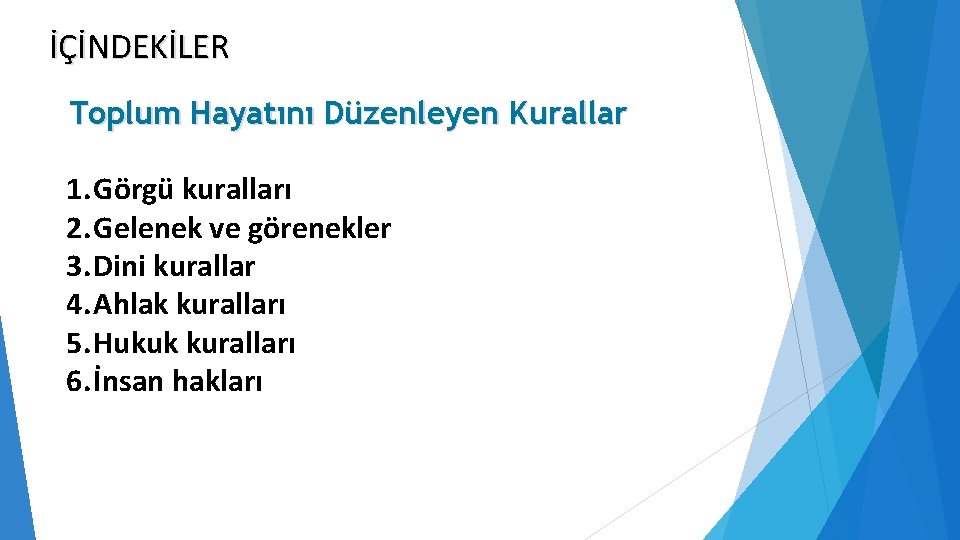 İÇİNDEKİLER

Toplum Hayatını Düzenleyen Kurallar

1.Görgü kuralları
2.Gelenek ve görenekler
3.Dini kurallar
4.Ahlak kuralları
5.Hukuk kuralları
6.İnsan hakları